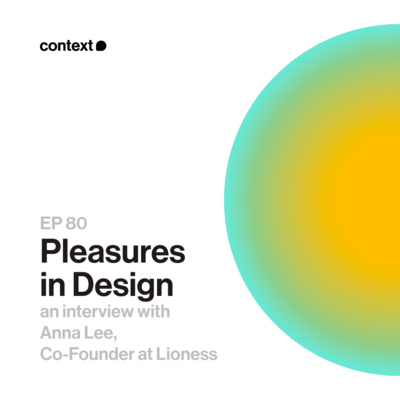 context

EP 80

Pleasures in Design

an interview with Anna Lee, Co-Founder at Lioness